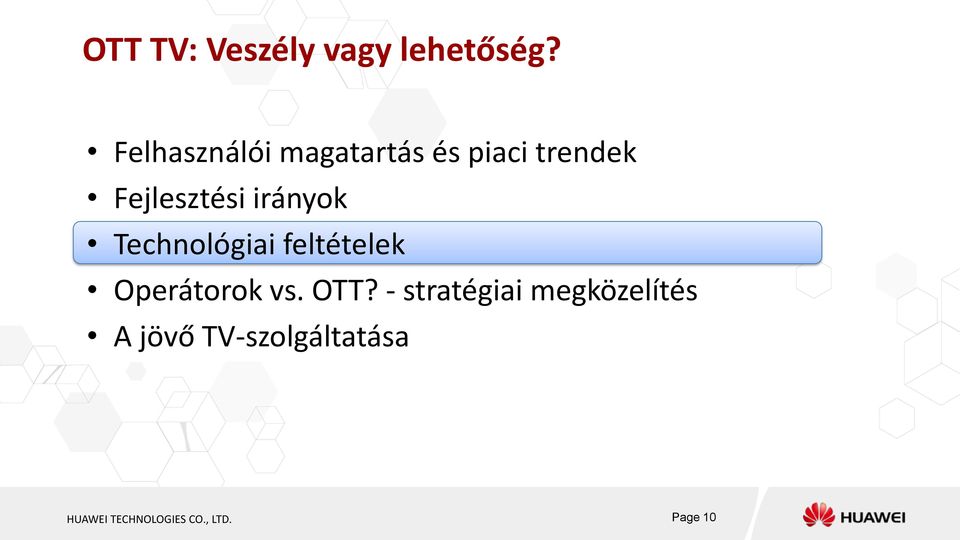 OTT TV: Veszély vagy lehetőség?

• Felhasználói magatartás és piaci trendek
• Fejlesztési irányok
• Technológiai feltételek
• Operátorok vs. OTT? - stratégiai megközelítés
• A jövő TV-szolgáltatása

HUAWEI TECHNOLOGIES CO., LTD.

Page 10

HUAWEI